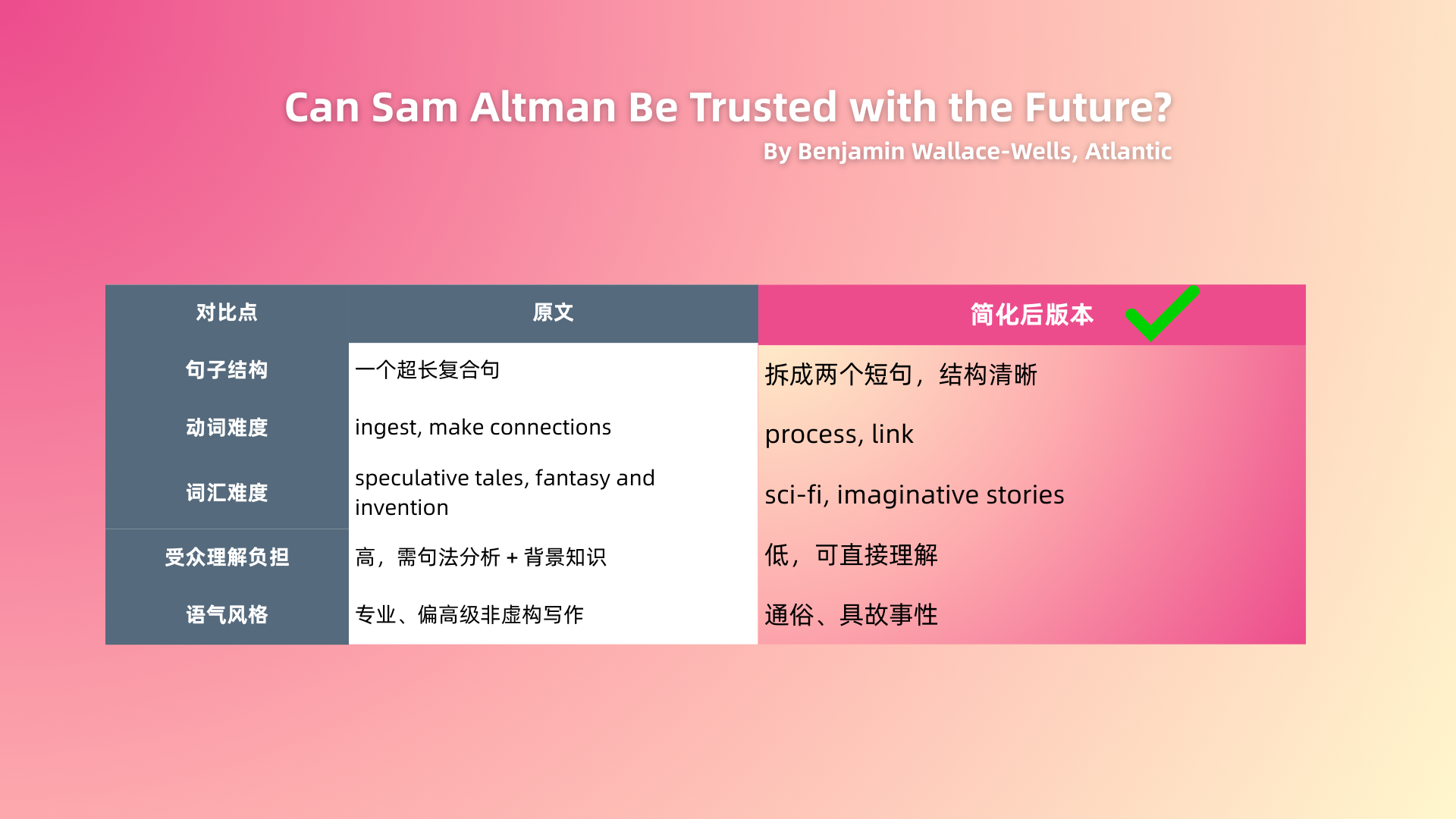 Can Sam Altman Be Trusted with the Future?

By Benjamin Wallace-Wells, Atlantic

| 对比点 | 原文 | 简化后版本 |
|---|---|---|
| 句子结构 | 一个超长复合句 | 拆成两个短句，结构清晰 |
| 动词难度 | ingest, make connections | process, link |
| 词汇难度 | speculative tales, fantasy and invention | sci-fi, imaginative stories |
| 受众理解负担 | 高，需句法分析 + 背景知识 | 低，可直接理解 |
| 语气风格 | 专业、偏高级非虚构写作 | 通俗、具故事性 |